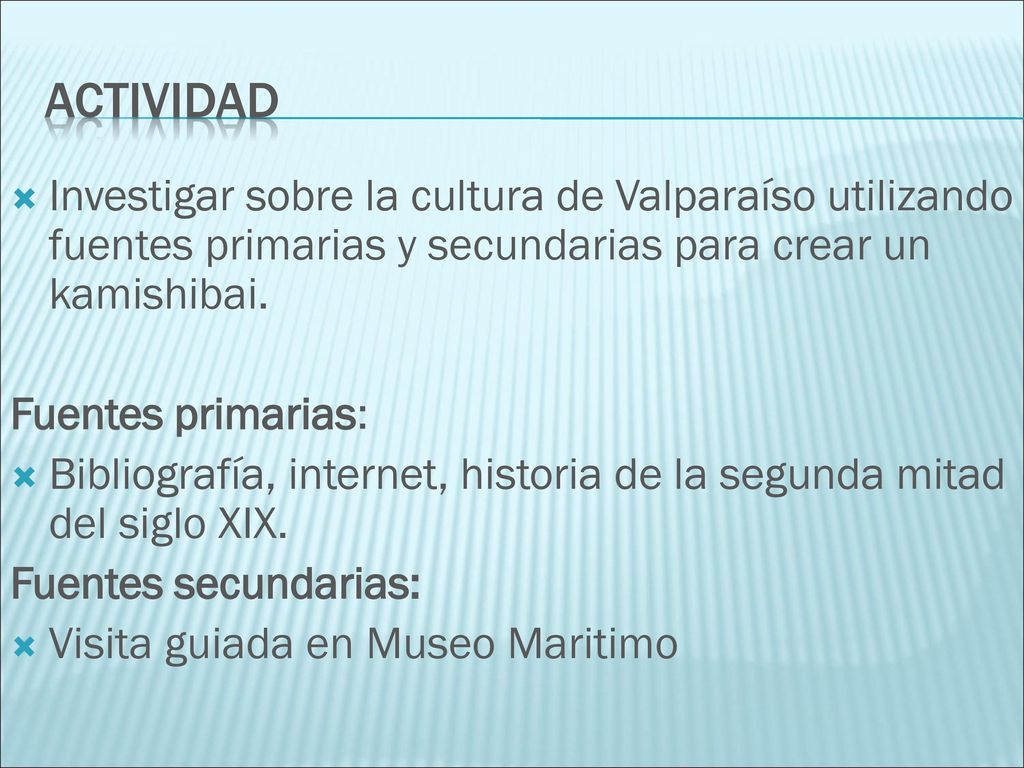 ACTIVIDAD

Investigar sobre la cultura de Valparaíso utilizando fuentes primarias y secundarias para crear un kamishibai.

Fuentes primarias:

Bibliografía, internet, historia de la segunda mitad del siglo XIX.

Fuentes secundarias:

Visita guiada en Museo Maritimo